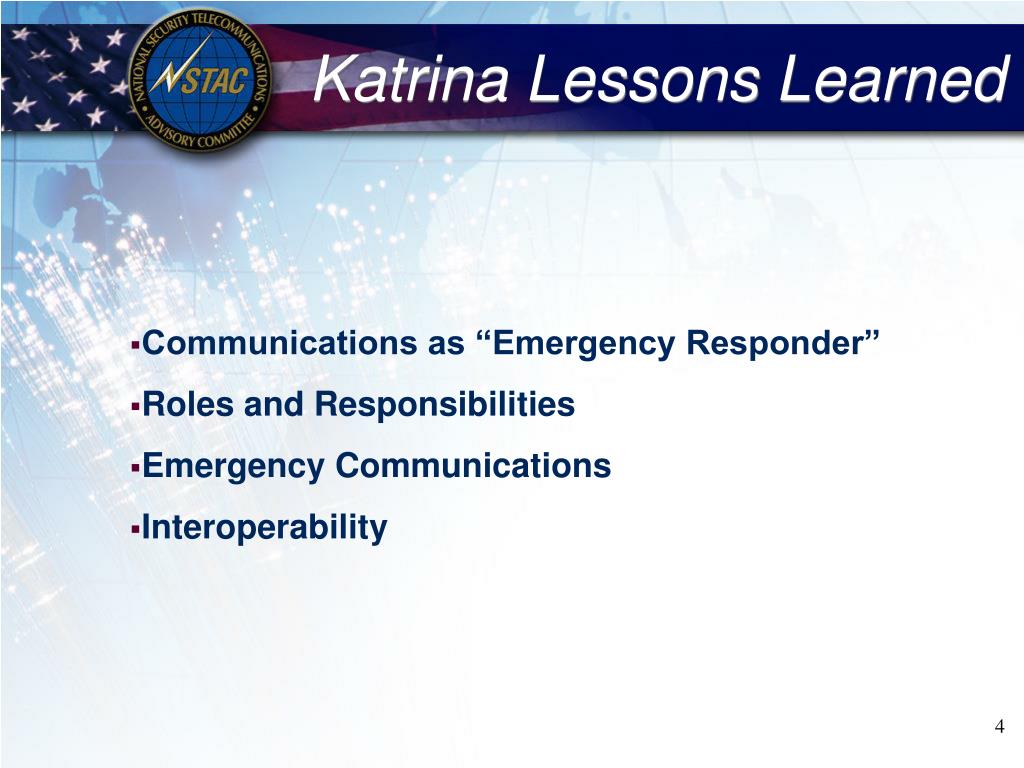 NATIONAL SECURITY TELECOMMUNICATIONS ADVISORY COMMITTEE
NSTAC

Katrina Lessons Learned

▪Communications as “Emergency Responder”
▪Roles and Responsibilities
▪Emergency Communications
▪Interoperability

4